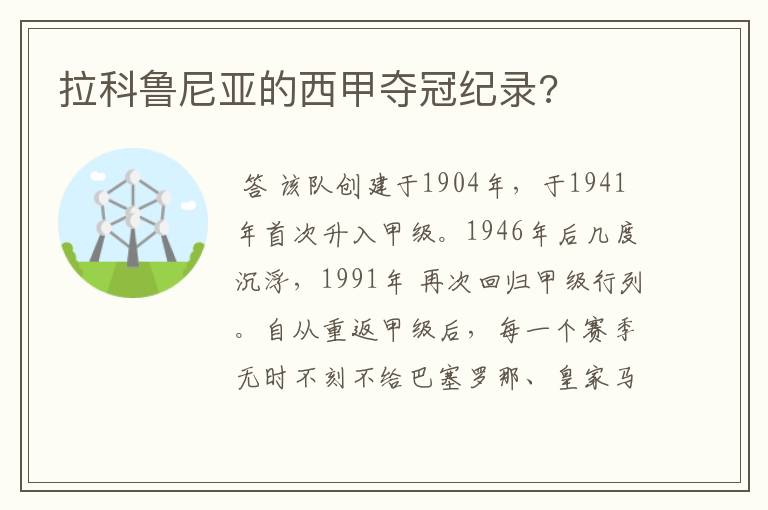 拉科鲁尼亚的西甲夺冠纪录?

答 该队创建于1904年，于1941年首次升入甲级。1946年后几度沉浮，1991年 再次回归甲级行列。自从重返甲级后，每一个赛季无时不刻不给巴塞罗那、皇家马